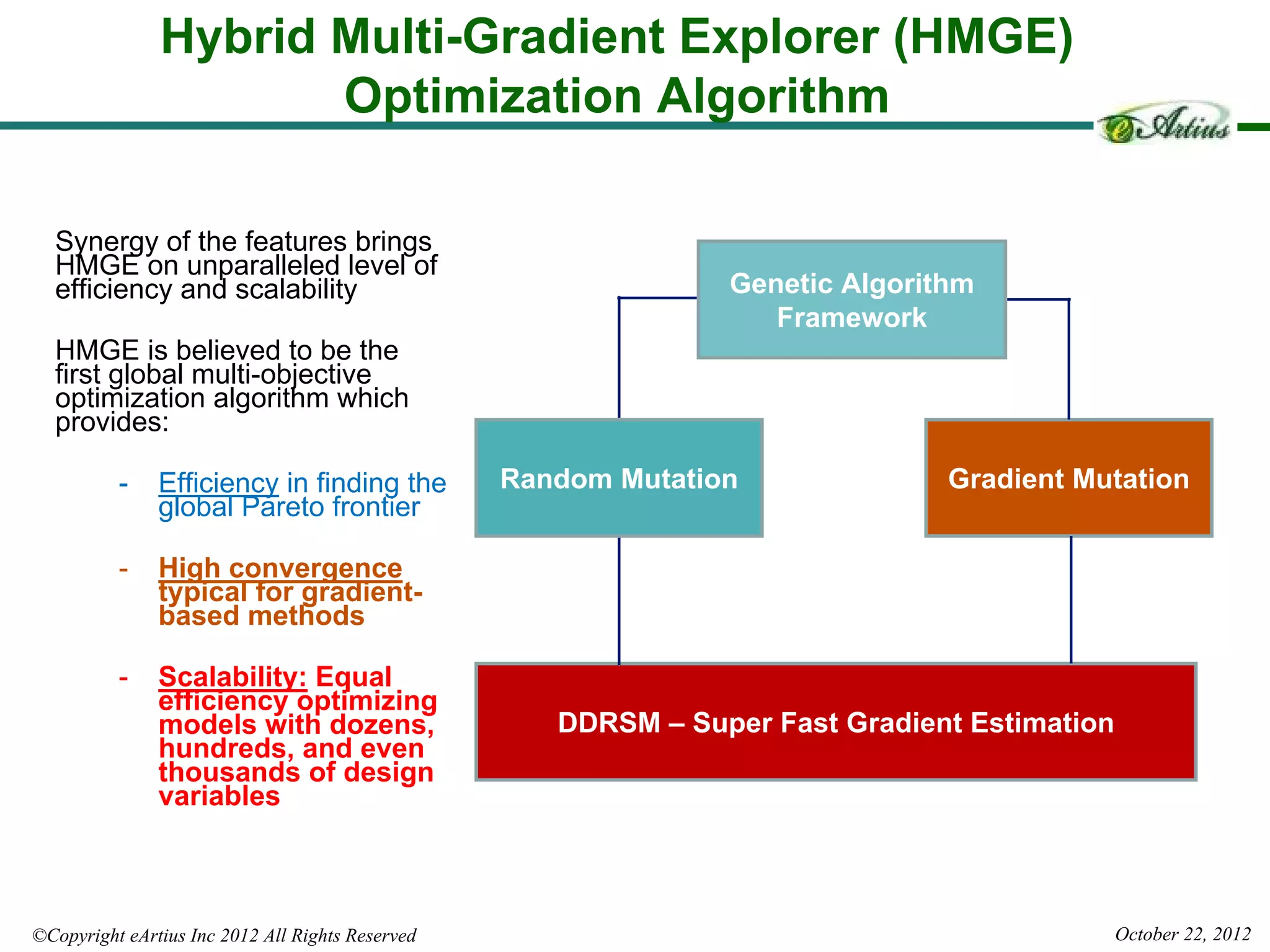 Hybrid Multi-Gradient Explorer (HMGE) Optimization Algorithm

eArtius

Synergy of the features brings HMGE on unparalleled level of efficiency and scalability

HMGE is believed to be the first global multi-objective optimization algorithm which provides:

- Efficiency in finding the global Pareto frontier

- High convergence typical for gradient-based methods

- Scalability: Equal efficiency optimizing models with dozens, hundreds, and even thousands of design variables

Genetic Algorithm Framework

Random Mutation

Gradient Mutation

DDRSM – Super Fast Gradient Estimation

©Copyright eArtius Inc 2012 All Rights Reserved

October 22, 2012